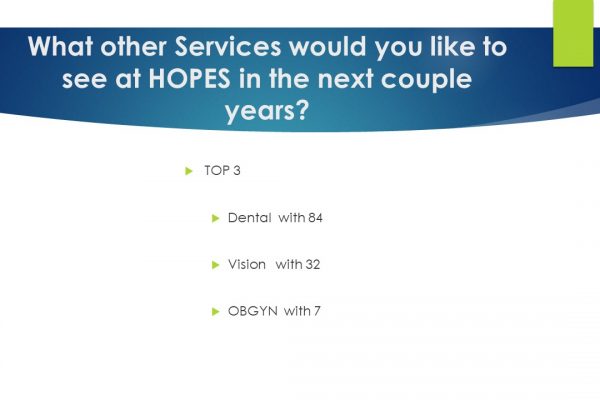 What other Services would you like to see at HOPES in the next couple years?

TOP 3

Dental with 84

Vision with 32

OBGYN with 7